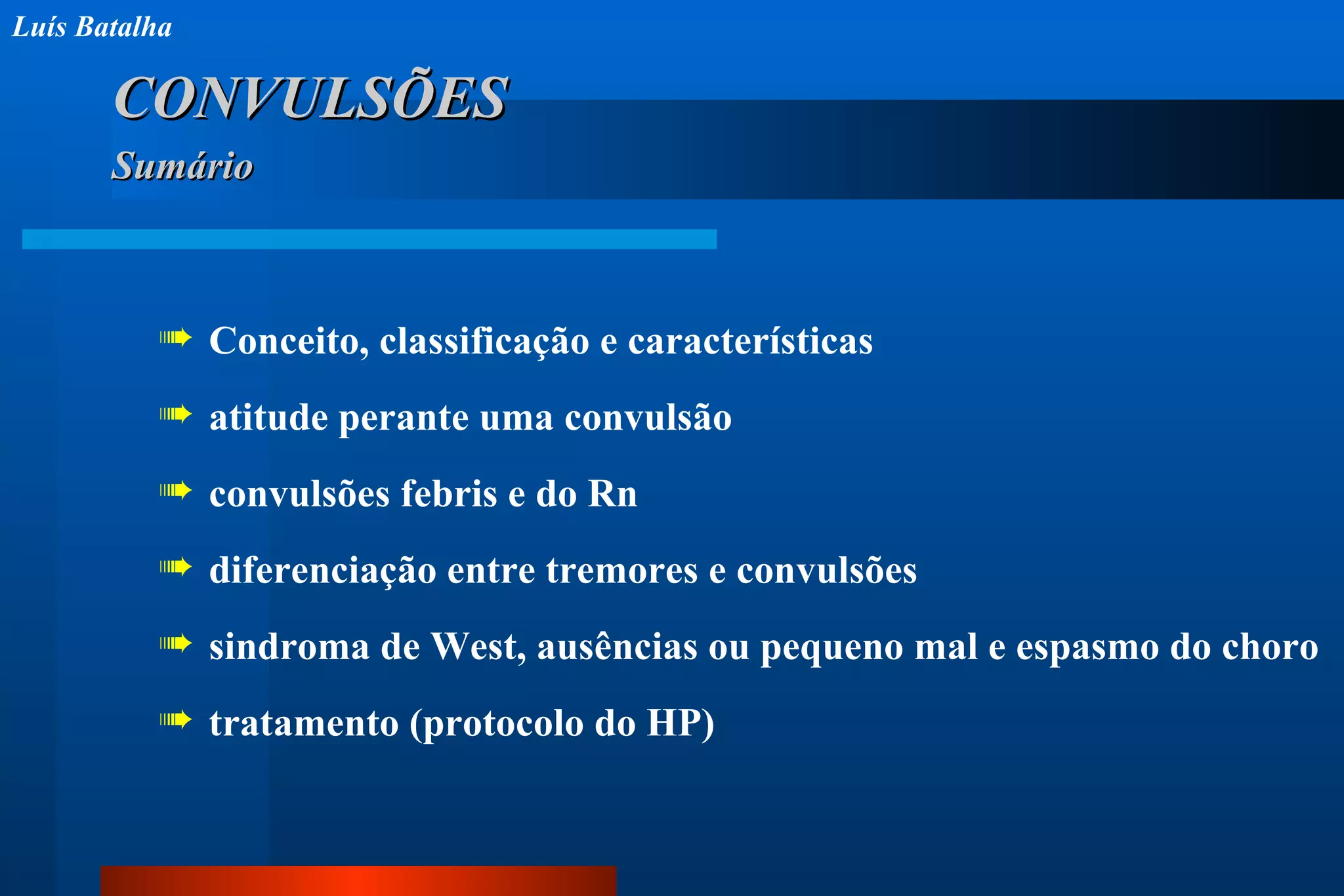 Luís Batalha

CONVULSÕES

Sumário

➠ Conceito, classificação e características

➠ atitude perante uma convulsão

➠ convulsões febris e do Rn

➠ diferenciação entre tremores e convulsões

➠ sindroma de West, ausências ou pequeno mal e espasmo do choro

➠ tratamento (protocolo do HP)